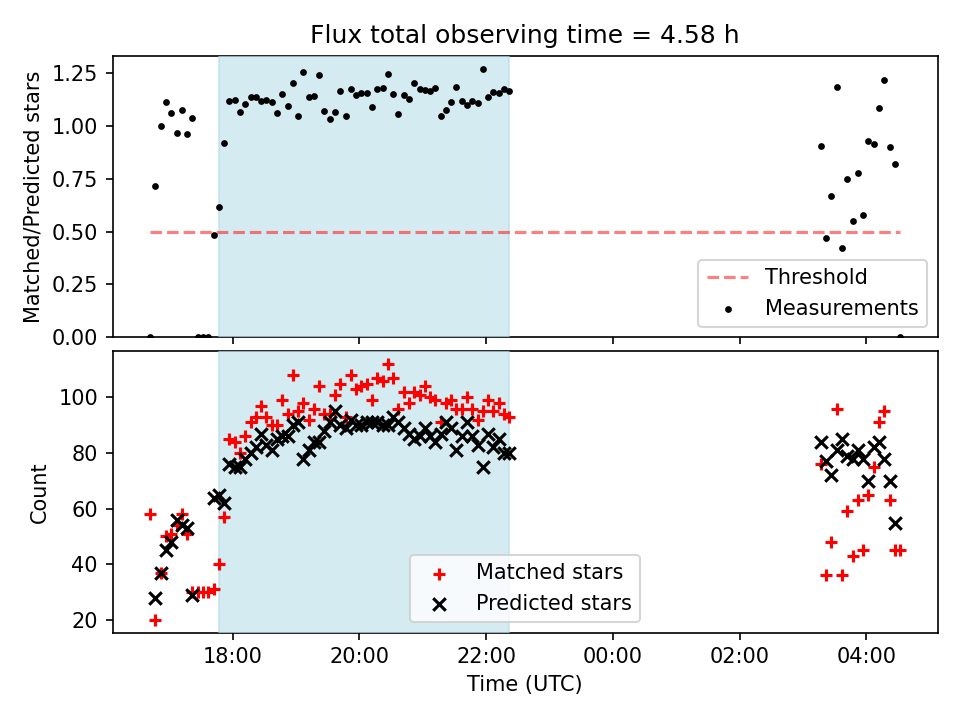 Flux total observing time = 4.58 h

Matched/Predicted stars

1.25
1.00
0.75
0.50
0.25
0.00

Threshold
Measurements

Count

100
80
60
40
20

Matched stars
Predicted stars

18:00
20:00
22:00
00:00
02:00
04:00

Time (UTC)